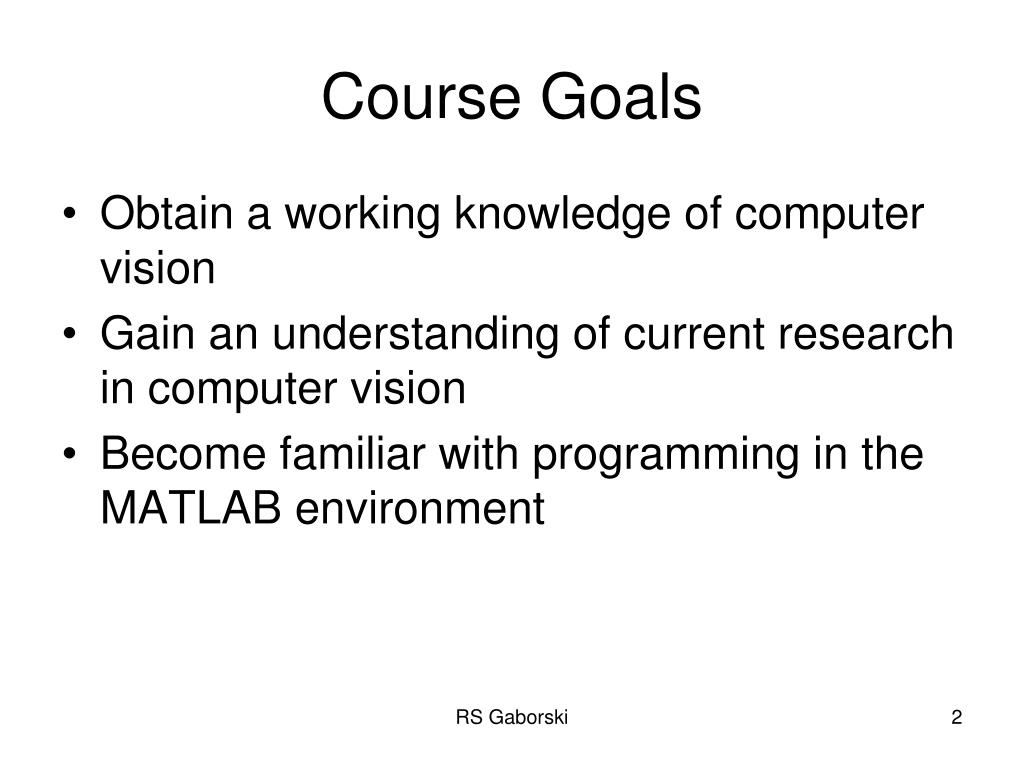 Course Goals

• Obtain a working knowledge of computer vision
• Gain an understanding of current research in computer vision
• Become familiar with programming in the MATLAB environment

RS Gaborski

2